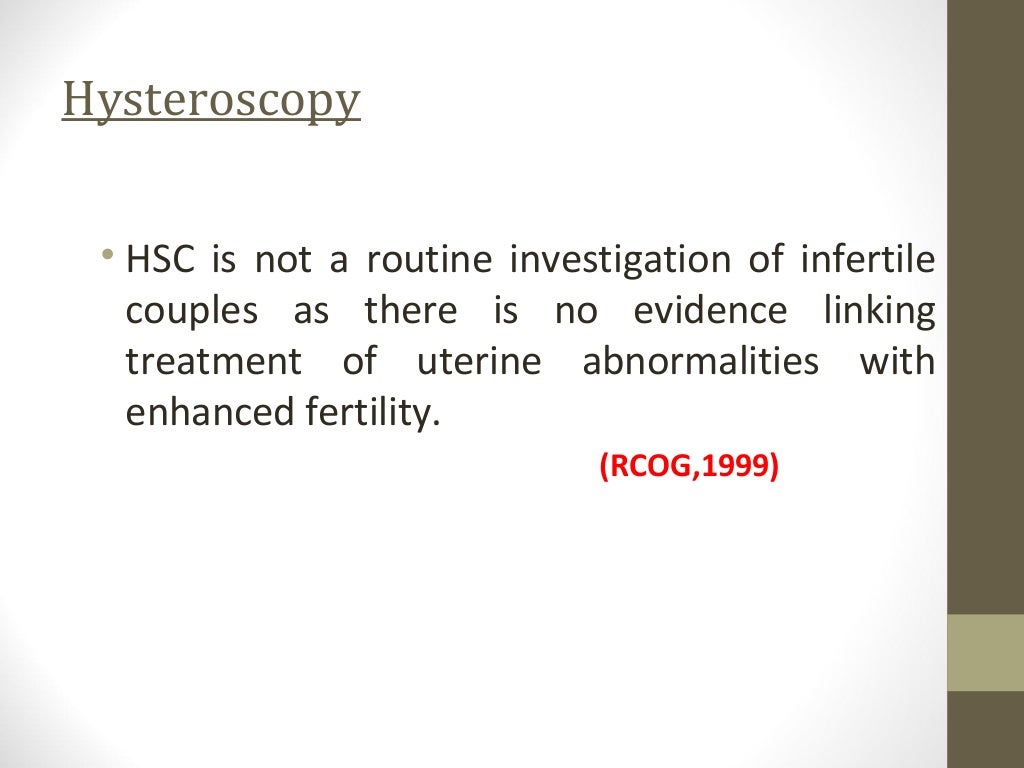 Hysteroscopy

• HSC is not a routine investigation of infertile couples as there is no evidence linking treatment of uterine abnormalities with enhanced fertility.

(RCOG,1999)